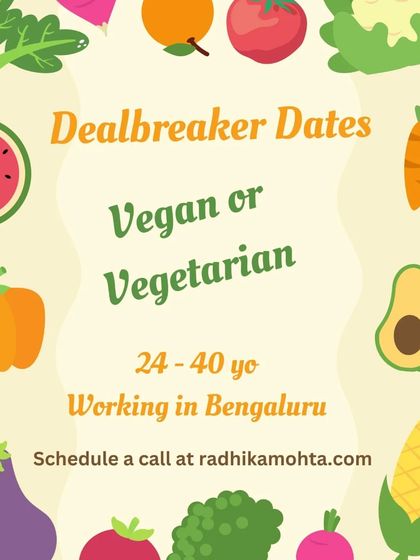 Dealbreaker Dates

Vegan or Vegetarian

24 - 40 yo
Working in Bengaluru

Schedule a call at radhikamohta.com